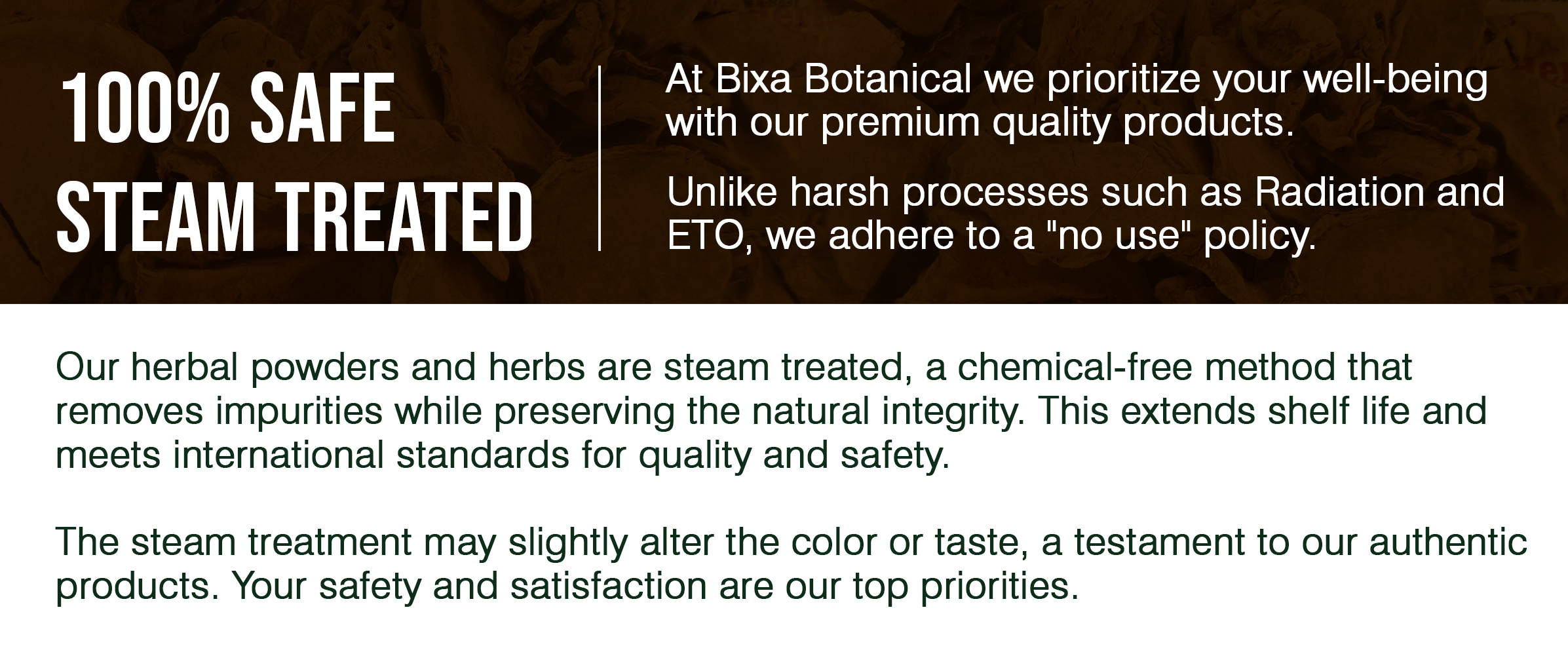 100% SAFE
STEAM TREATED

At Bixa Botanical we prioritize your well-being with our premium quality products.

Unlike harsh processes such as Radiation and ETO, we adhere to a "no use" policy.

Our herbal powders and herbs are steam treated, a chemical-free method that removes impurities while preserving the natural integrity. This extends shelf life and meets international standards for quality and safety.

The steam treatment may slightly alter the color or taste, a testament to our authentic products. Your safety and satisfaction are our top priorities.